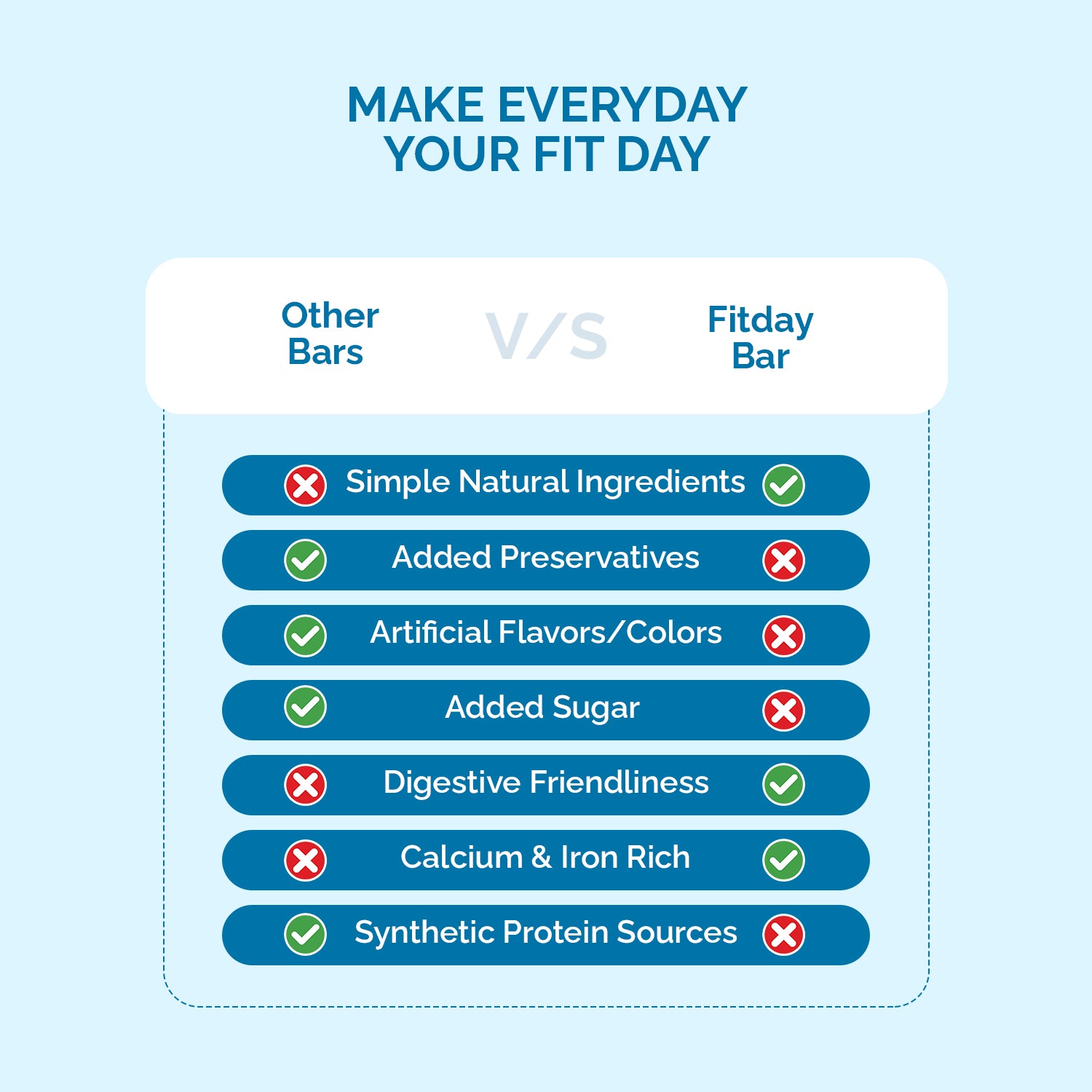 MAKE EVERYDAY
YOUR FIT DAY

Other Bars

V/S

Fitday Bar

Simple Natural Ingredients

Added Preservatives

Artificial Flavors/Colors

Added Sugar

Digestive Friendliness

Calcium & Iron Rich

Synthetic Protein Sources